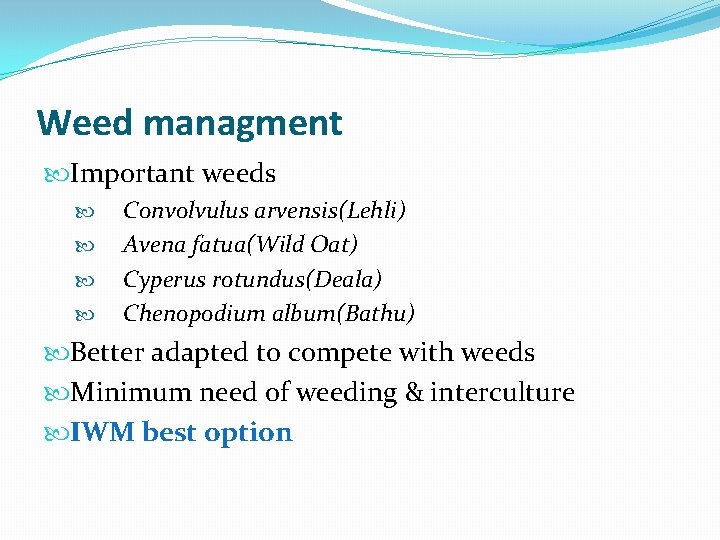 Weed managment

Important weeds

Convolvulus arvensis(Lehli)

Avena fatua(Wild Oat)

Cyperus rotundus(Deala)

Chenopodium album(Bathu)

Better adapted to compete with weeds

Minimum need of weeding & interculture

IWM best option